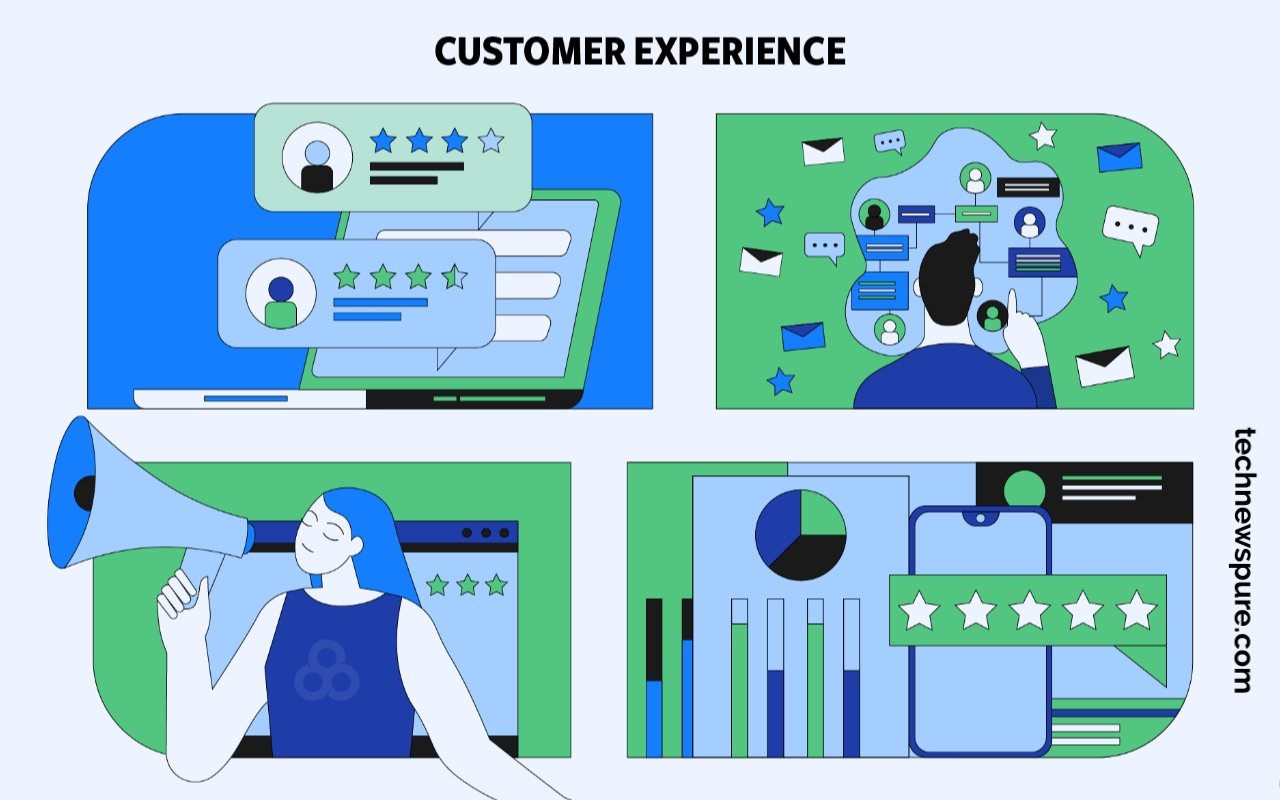 CUSTOMER EXPERIENCE

technewspure.com